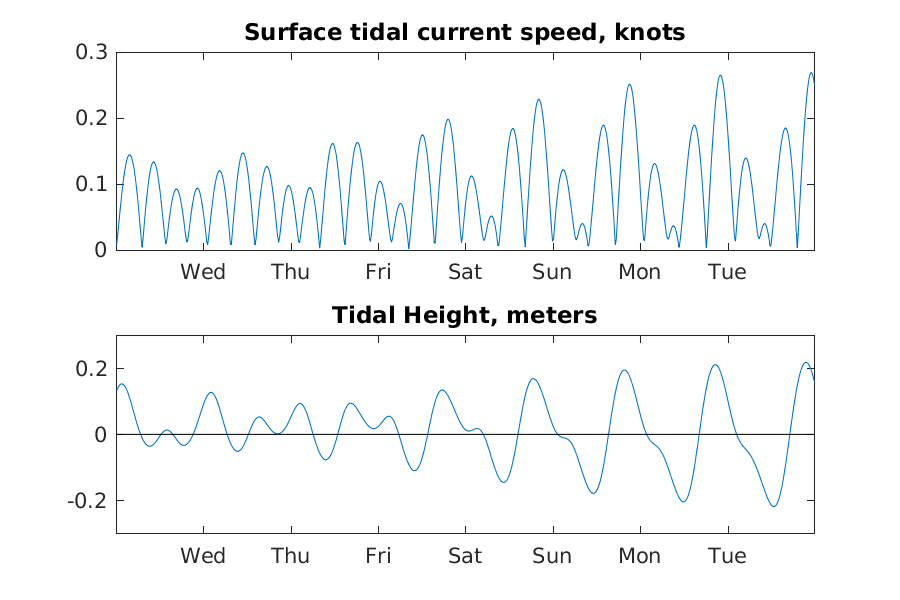 Surface tidal current speed, knots

0.3
0.2
0.1
0

Wed Thu Fri Sat Sun Mon Tue

Tidal Height, meters

0.2
0
-0.2

Wed Thu Fri Sat Sun Mon Tue